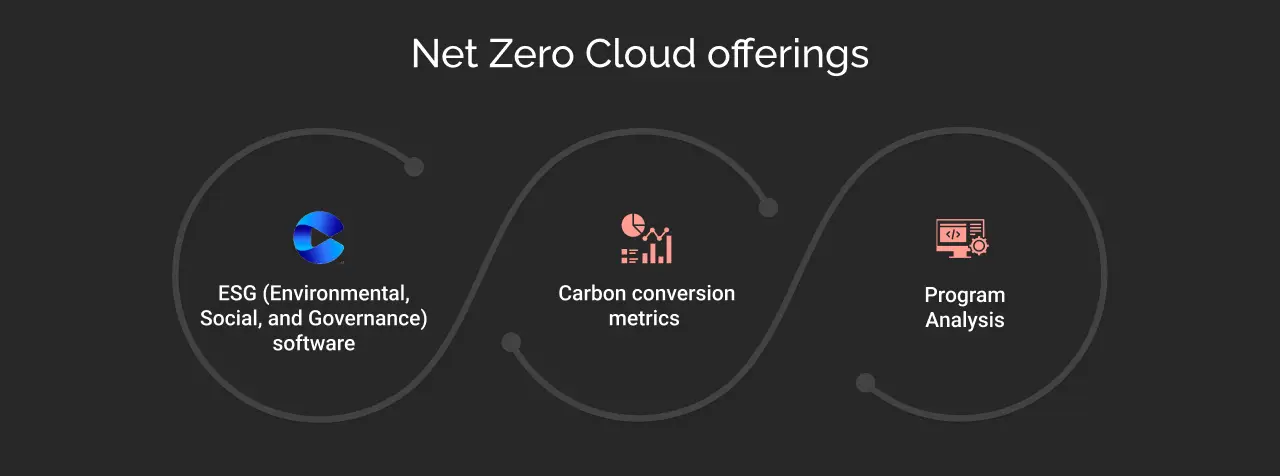 Net Zero Cloud offerings

ESG (Environmental, Social, and Governance) software

Carbon conversion metrics

Program Analysis